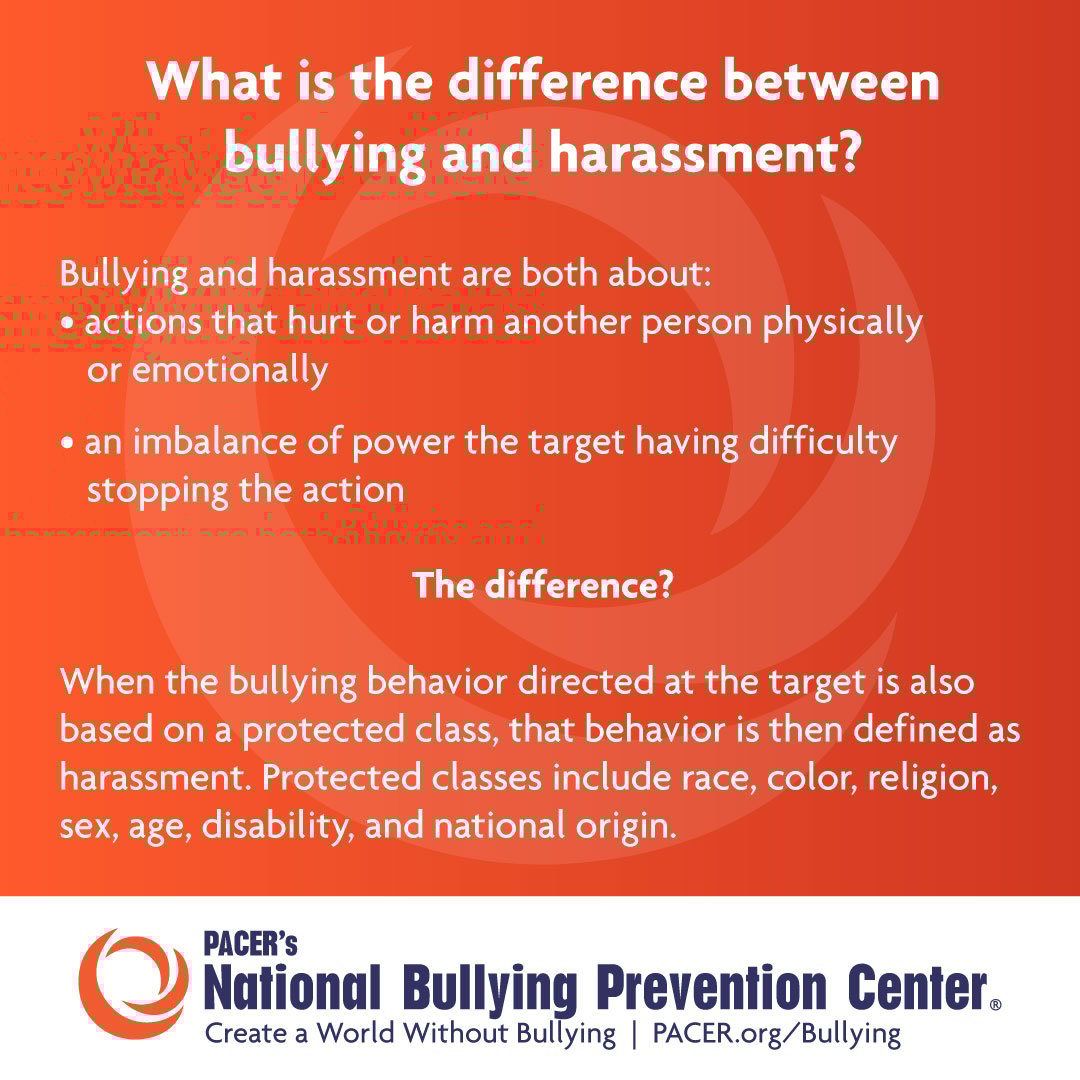 What is the difference between bullying and harassment?

Bullying and harassment are both about:
• actions that hurt or harm another person physically or emotionally

• an imbalance of power the target having difficulty stopping the action

The difference?

When the bullying behavior directed at the target is also based on a protected class, that behavior is then defined as harassment. Protected classes include race, color, religion, sex, age, disability, and national origin.

PACER's
National Bullying Prevention Center®
Create a World Without Bullying | PACER.org/Bullying